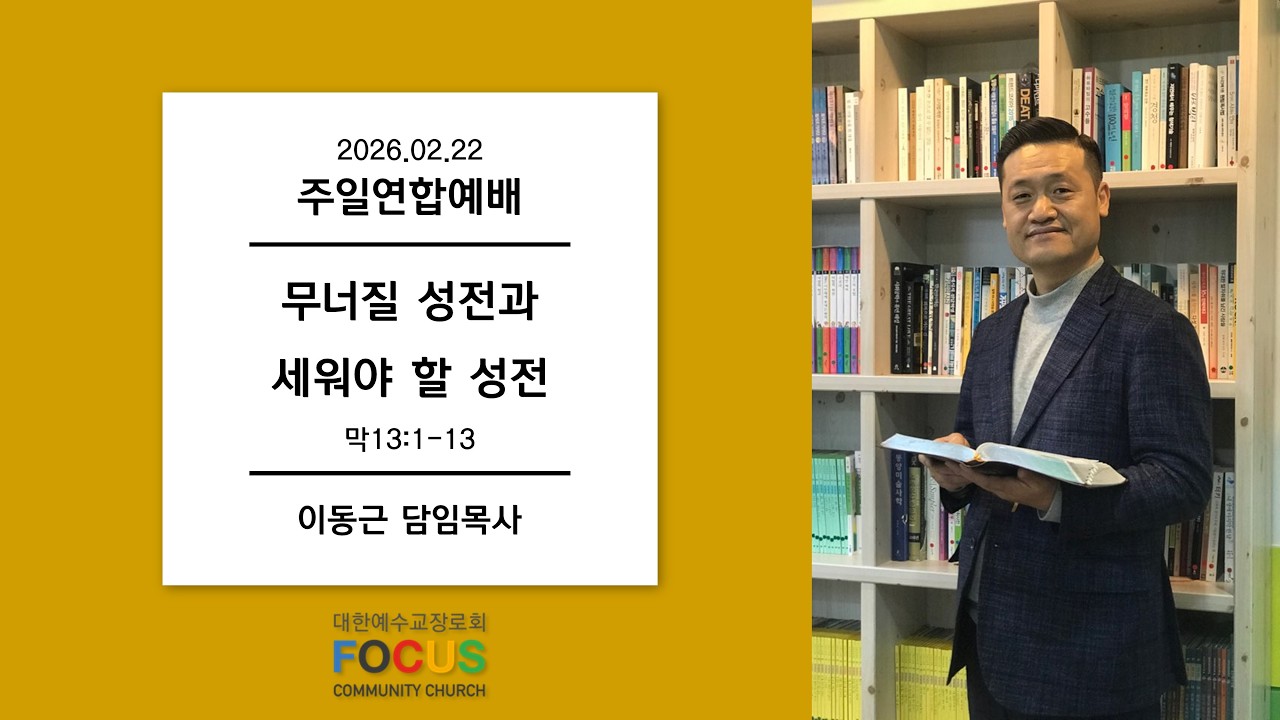 2026.02.22
주일연합예배

무너질 성전과
세워야 할 성전

막13:1-13

이동근 담임목사

대한예수교장로회
FOCUS
COMMUNITY CHURCH